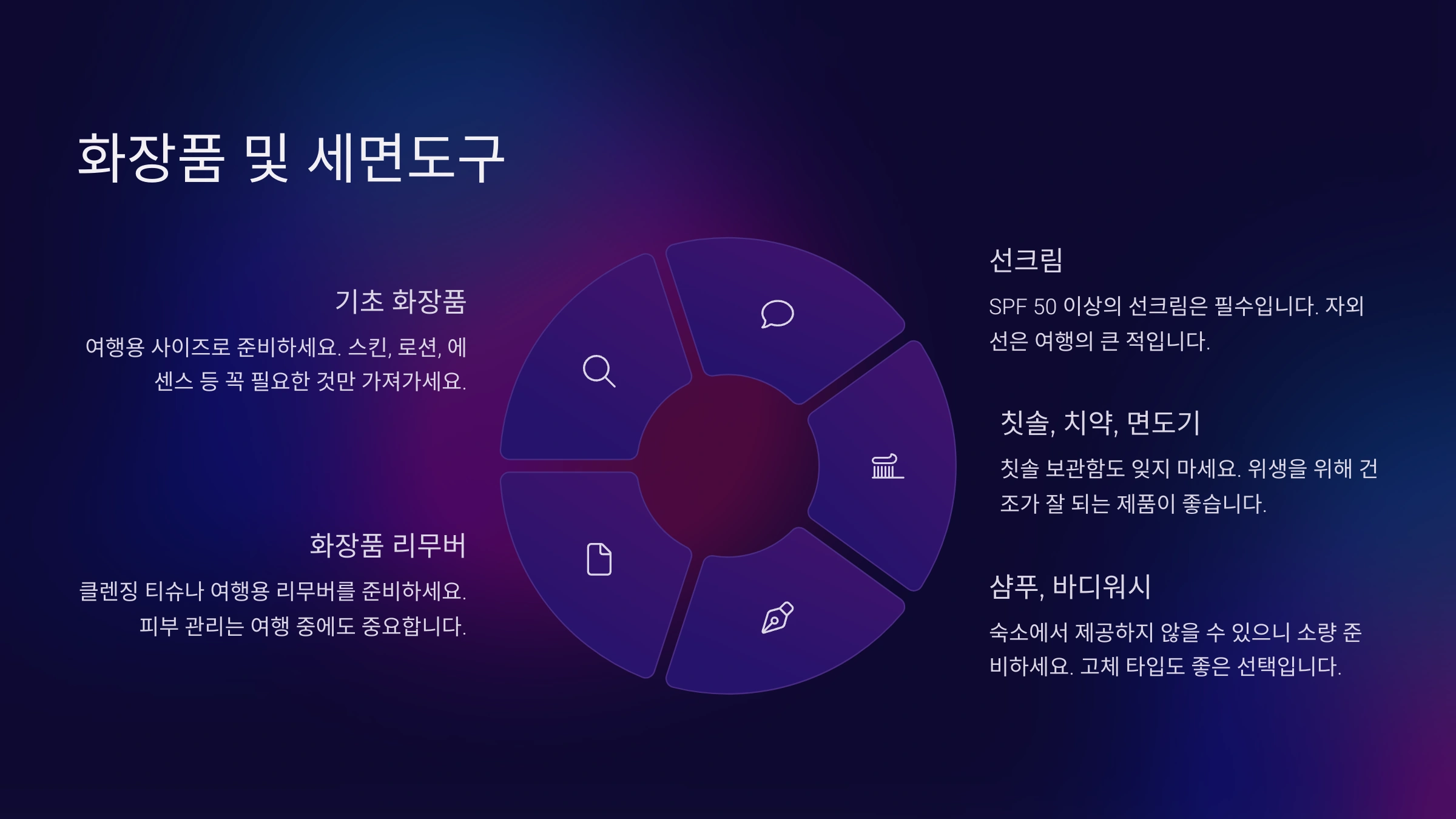 화장품 및 세면도구

기초 화장품

여행용 사이즈로 준비하세요. 스킨, 로션, 에센스 등 꼭 필요한 것만 가져가세요.

화장품 리무버

클렌징 티슈나 여행용 리무버를 준비하세요. 피부 관리는 여행 중에도 중요합니다.

선크림

SPF 50 이상의 선크림은 필수입니다. 자외선은 여행의 큰 적입니다.

칫솔, 치약, 면도기

칫솔 보관함도 잊지 마세요. 위생을 위해 건조가 잘 되는 제품이 좋습니다.

샴푸, 바디워시

숙소에서 제공하지 않을 수 있으니 소량 준비하세요. 고체 타입도 좋은 선택입니다.